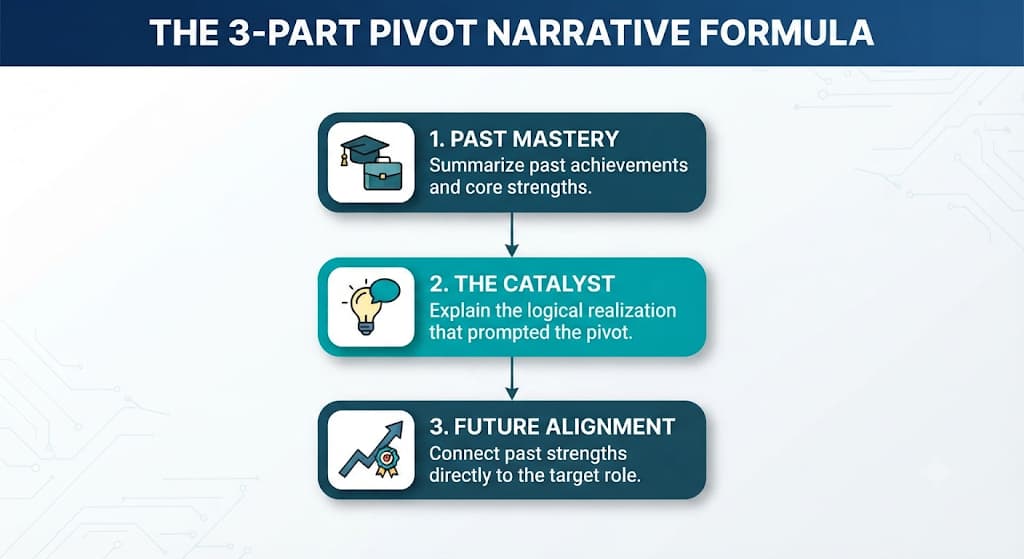 THE 3-PART PIVOT NARRATIVE FORMULA

1. PAST MASTERY
Summarize past achievements and core strengths.

2. THE CATALYST
Explain the logical realization that prompted the pivot.

3. FUTURE ALIGNMENT
Connect past strengths directly to the target role.